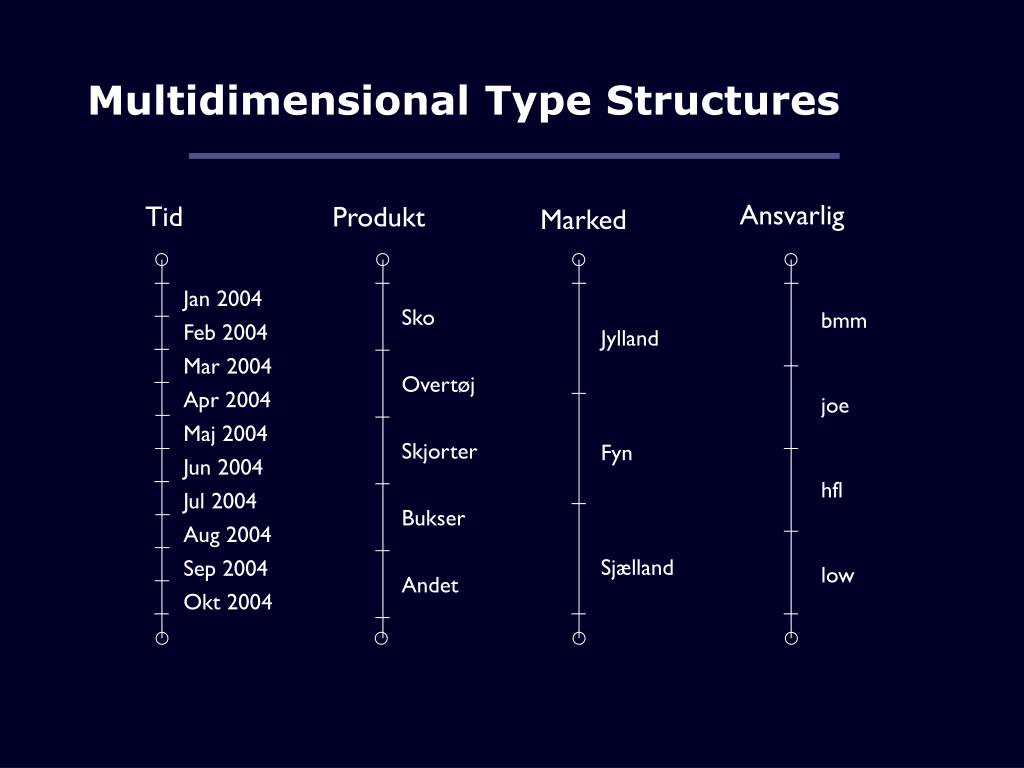 Multidimensional Type Structures

Tid

Jan 2004
Feb 2004
Mar 2004
Apr 2004
Maj 2004
Jun 2004
Jul 2004
Aug 2004
Sep 2004
Okt 2004

Produkt

Sko
Overtøj
Skjorter
Bukser
Andet

Marked

Jylland
Fyn
Sjælland

Ansvarlig

bmm
joe
hfl
low